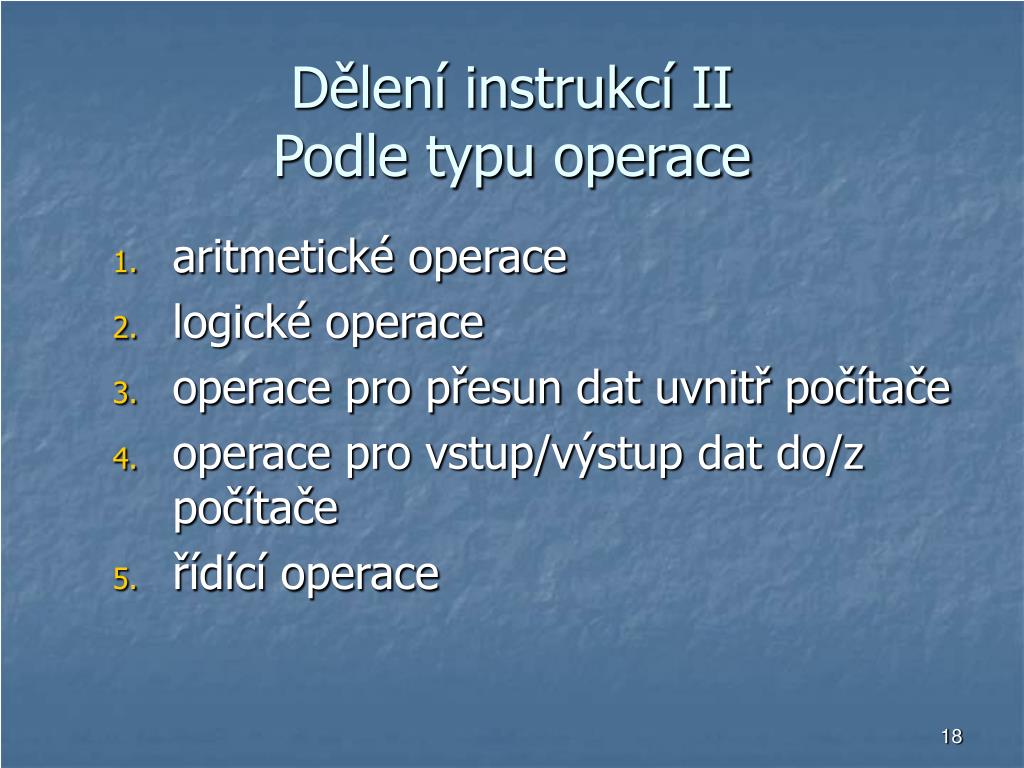 Dělení instrukcí II
Podle typu operace

1. aritmetické operace
2. logické operace
3. operace pro přesun dat uvnitř počítače
4. operace pro vstup/výstup dat do/z počítače
5. řídící operace

18